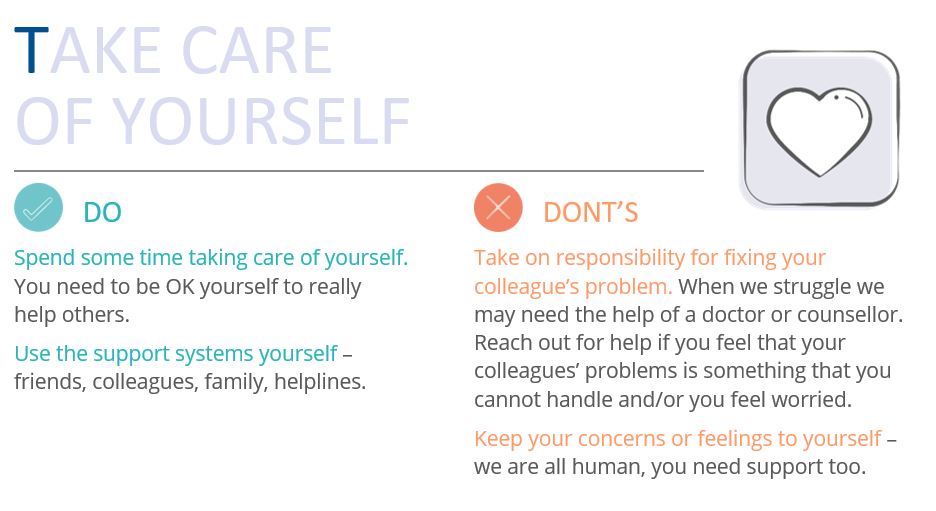 TAKE CARE OF YOURSELF

DO

Spend some time taking care of yourself. You need to be OK yourself to really help others.

Use the support systems yourself – friends, colleagues, family, helplines.

DONT'S

Take on responsibility for fixing your colleague's problem. When we struggle we may need the help of a doctor or counsellor. Reach out for help if you feel that your colleagues' problems is something that you cannot handle and/or you feel worried.

Keep your concerns or feelings to yourself – we are all human, you need support too.